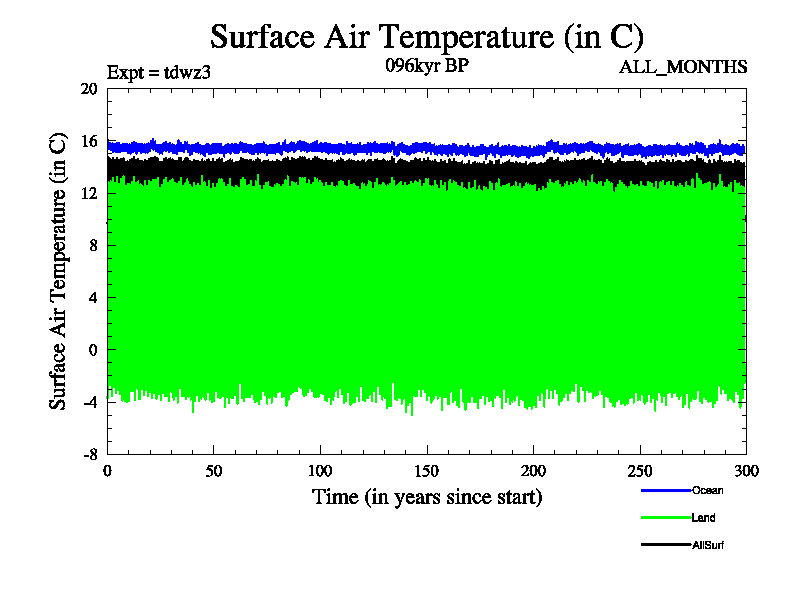 Surface Air Temperature (in C)

Expt = tdwz3

096kyr BP

ALL_MONTHS

Surface Air Temperature (in C)

20
16
12
8
4
0
-4
-8

0
50
100
150
200
250
300

Time (in years since start)

Ocean

Land

AllSurf